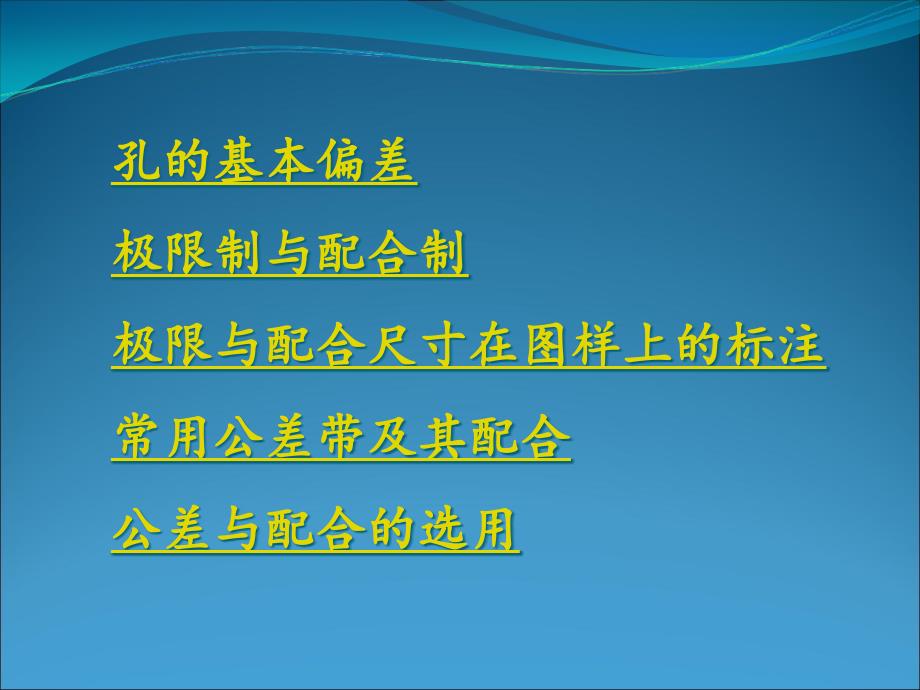 孔的基本偏差

极限制与配合制

极限与配合尺寸在图样上的标注

常用公差带及其配合

公差与配合的选用